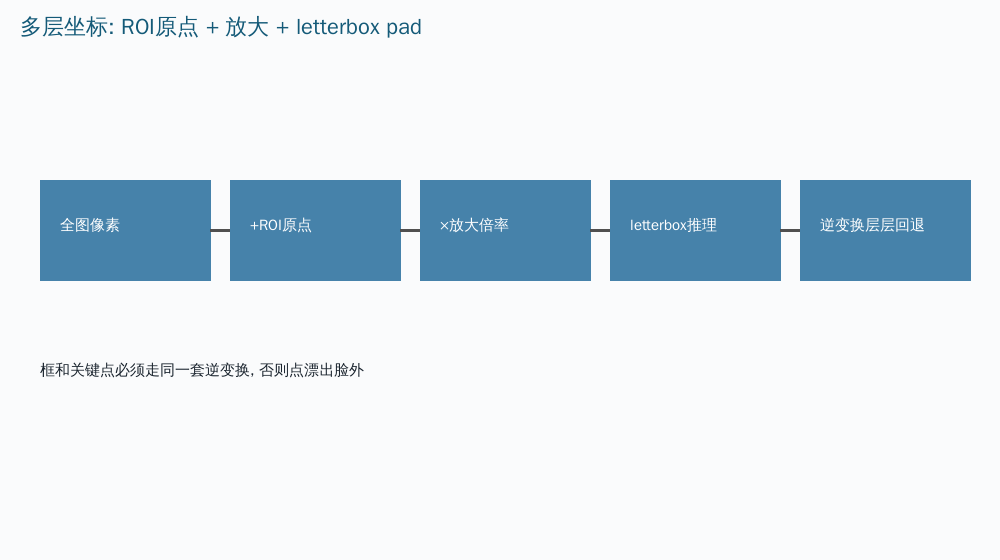 多层坐标: ROI原点 + 放大 + letterbox pad

全图像素

+ROI原点

×放大倍率

letterbox推理

逆变换层层回退

框和关键点必须走同一套逆变换, 否则点漂出脸外